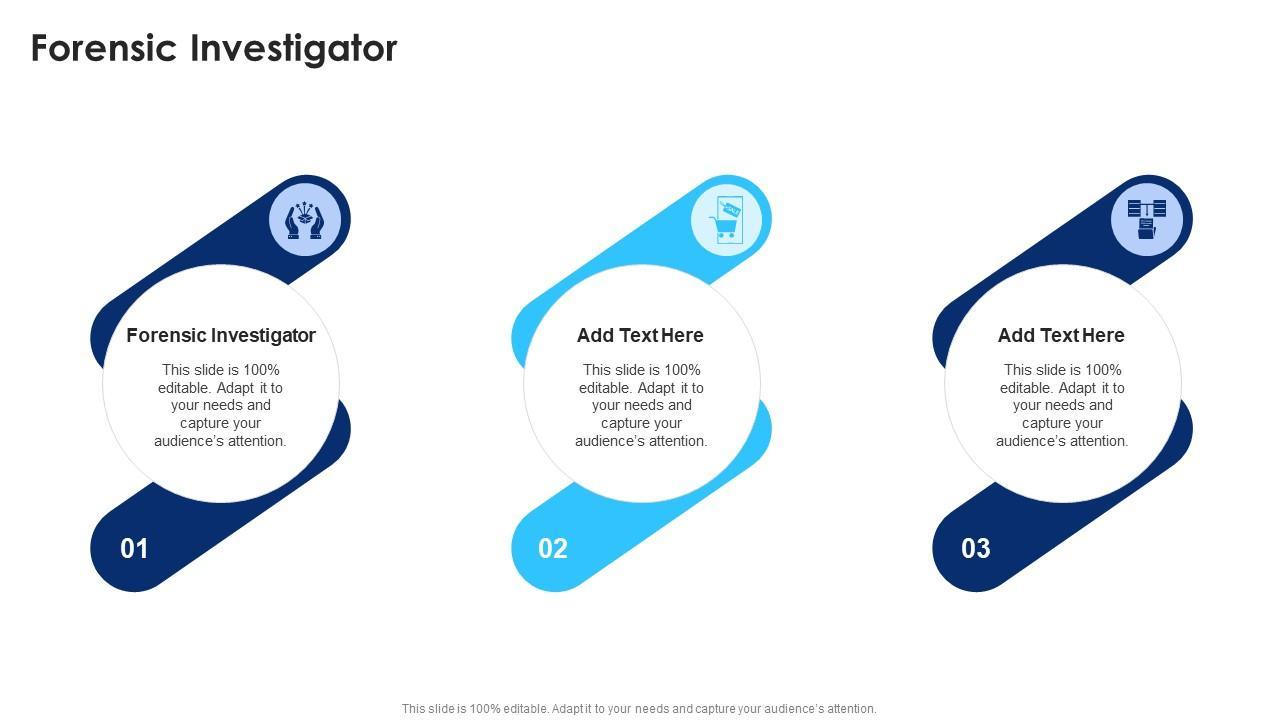 Forensic Investigator

Forensic Investigator

This slide is 100% editable. Adapt it to your needs and capture your audience's attention.

01

Add Text Here

This slide is 100% editable. Adapt it to your needs and capture your audience's attention.

02

Add Text Here

This slide is 100% editable. Adapt it to your needs and capture your audience's attention.

03

This slide is 100% editable. Adapt it to your needs and capture your audience's attention.